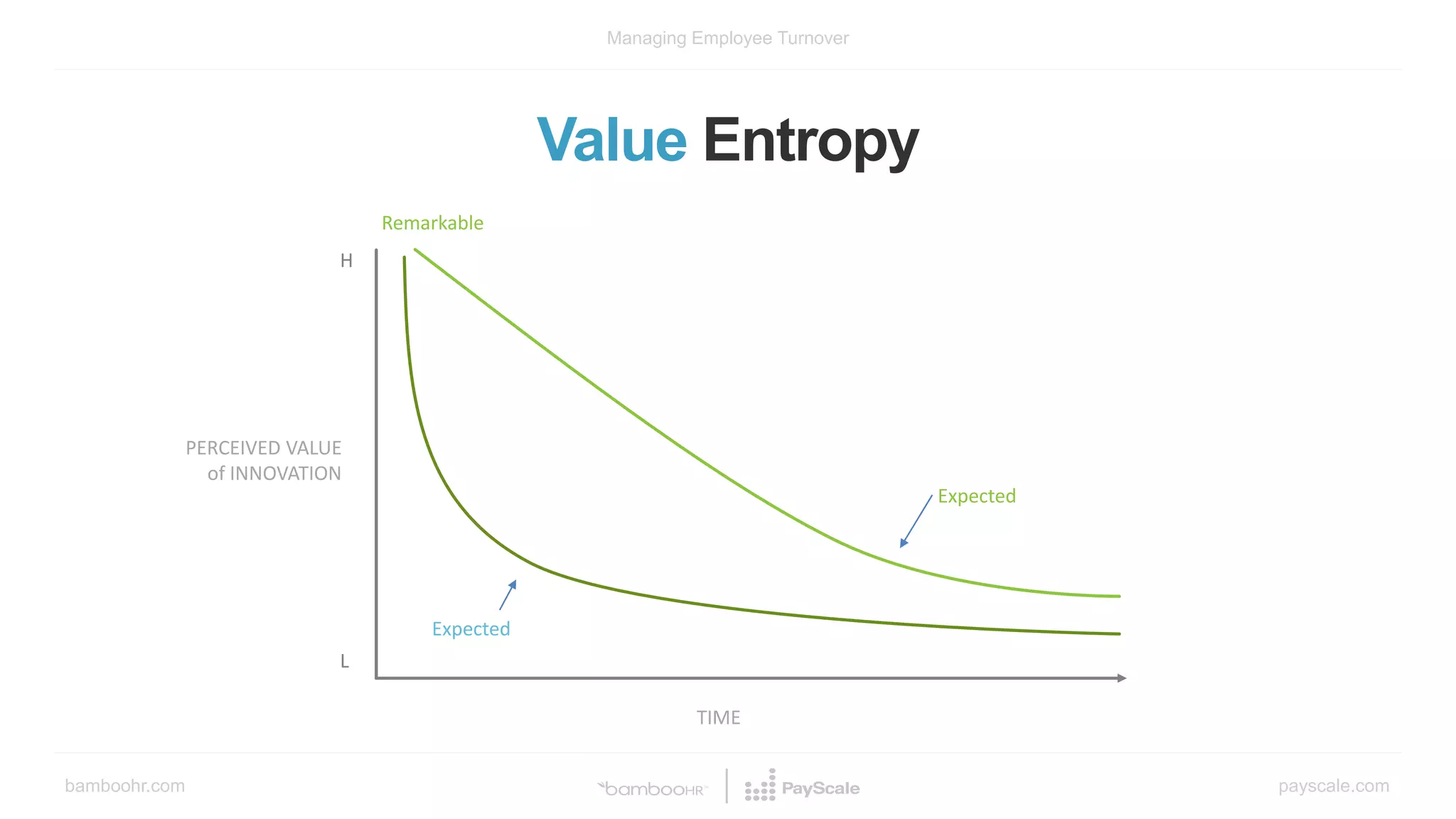 Managing Employee Turnover

Value Entropy

Remarkable

H

PERCEIVED VALUE
of INNOVATION

Expected

Expected

L

TIME

bamboohr.com

bambooHR

PayScale

payscale.com